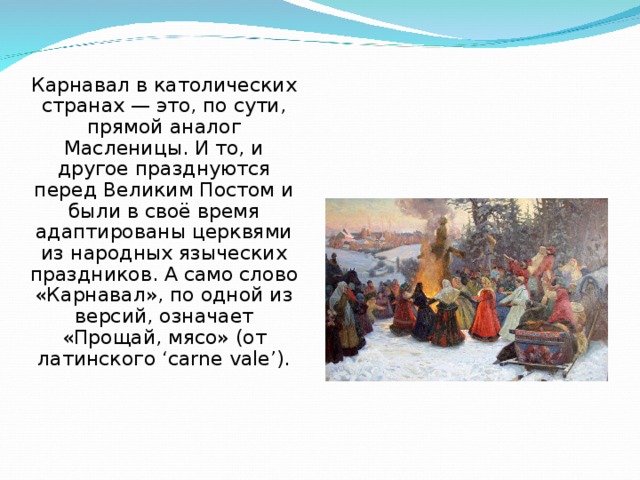 Карнавал в католических странах — это, по сути, прямой аналог Масленицы. И то, и другое празднуются перед Великим Постом и были в своё время адаптированы церквями из народных языческих праздников. А само слово «Карнавал», по одной из версий, означает «Прощай, мясо» (от латинского ‘carne vale’).